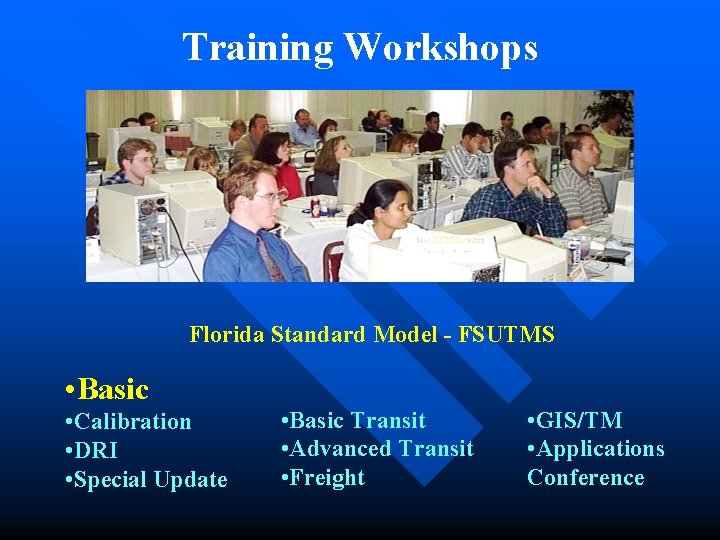 Training Workshops

Florida Standard Model - FSUTMS

•Basic

•Calibration
•DRI
•Special Update

•Basic Transit
•Advanced Transit
•Freight

•GIS/TM
•Applications Conference